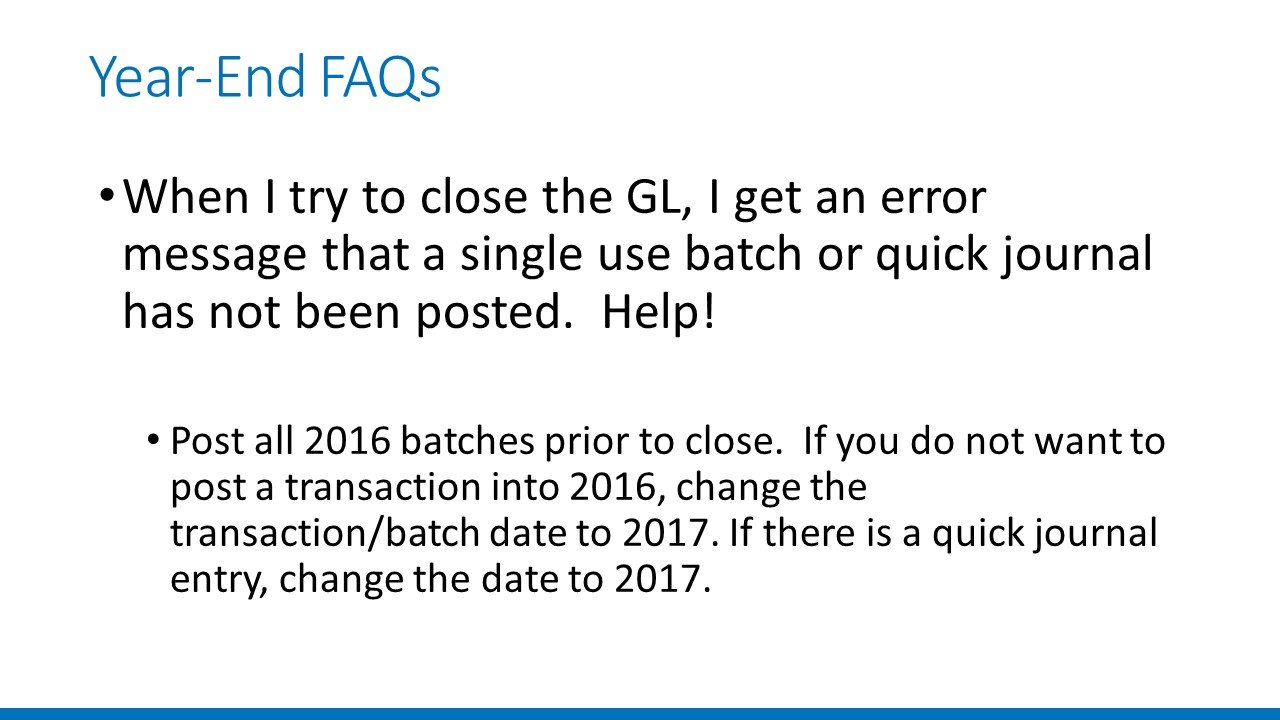 Year-End FAQs

• When I try to close the GL, I get an error message that a single use batch or quick journal has not been posted. Help!

• Post all 2016 batches prior to close. If you do not want to post a transaction into 2016, change the transaction/batch date to 2017. If there is a quick journal entry, change the date to 2017.